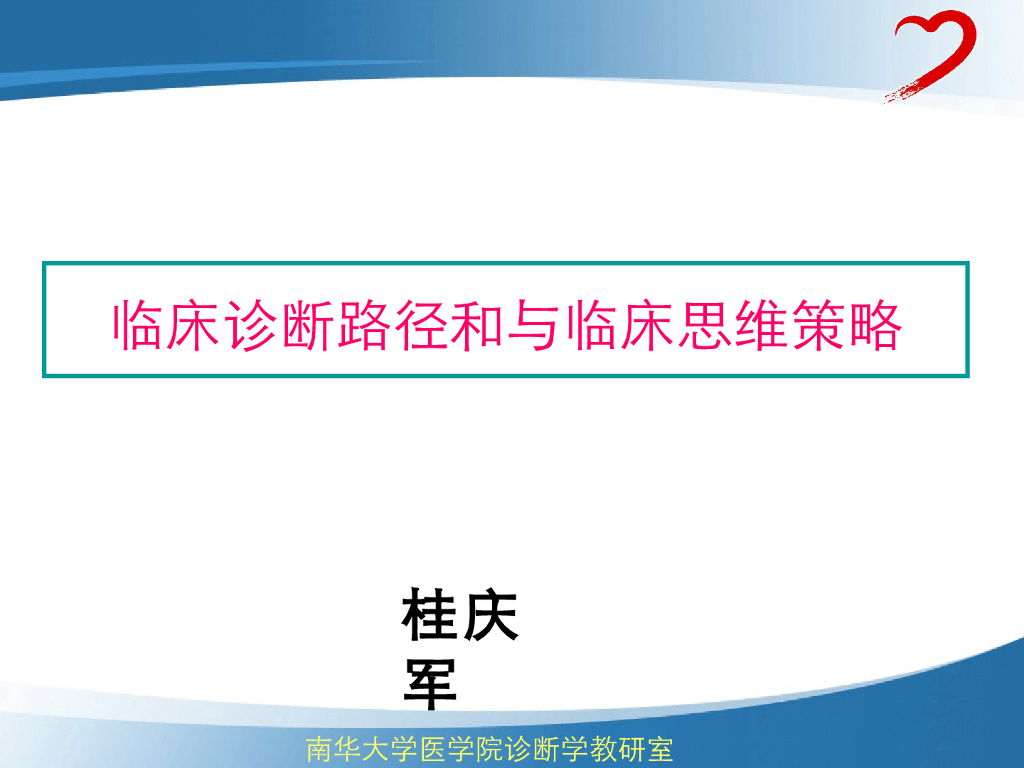 临床诊断路径和与临床思维策略

桂庆军

南华大学医学院诊断学教研室